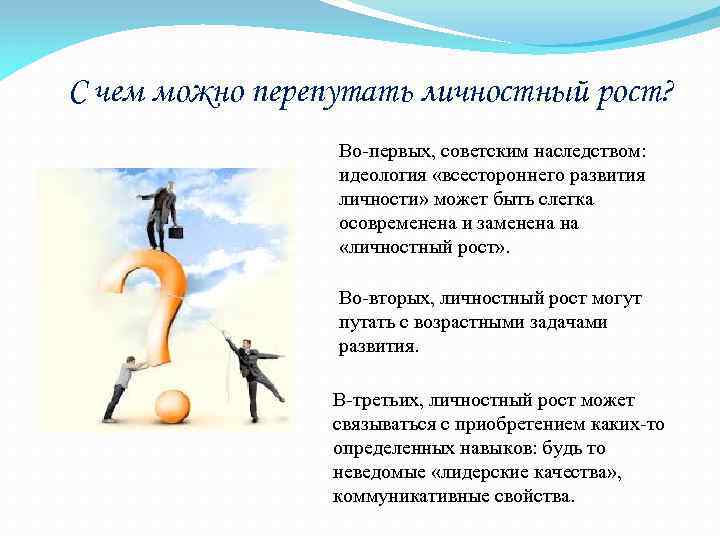 С чем можно перепутать личностный рост?

Во-первых, советским наследством: идеология «всестороннего развития личности» может быть слегка осовременена и заменена на «личностный рост».

Во-вторых, личностный рост могут путать с возрастными задачами развития.

В-третьих, личностный рост может связываться с приобретением каких-то определенных навыков: будь то неведомые «лидерские качества», коммуникативные свойства.